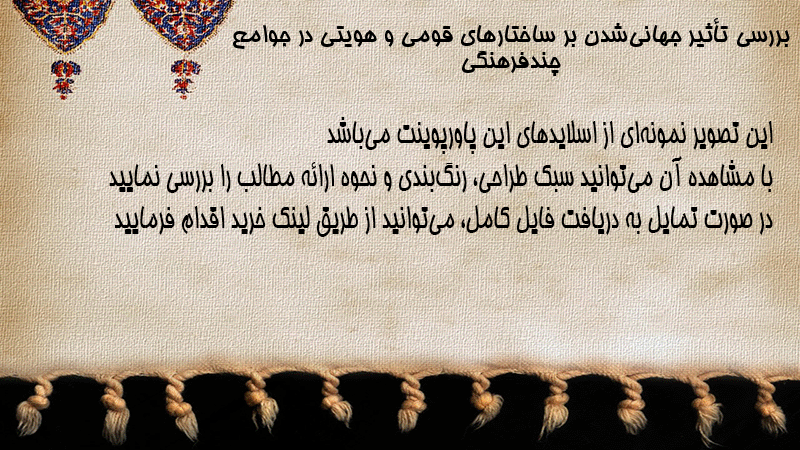 بررسی تأثیر جهانی‌شدن بر ساختارهای قومی و هویتی در جوامع چندفرهنگی

این تصویر نمونه‌ای از اسلایدهای این پاورپوینت می‌باشد
با مشاهده آن می‌توانید سبک طراحی، رنگ‌بندی و نحوه ارائه مطالب را بررسی نمایید
در صورت تمایل به دریافت فایل کامل، می‌توانید از طریق لینک خرید اقدام فرمایید